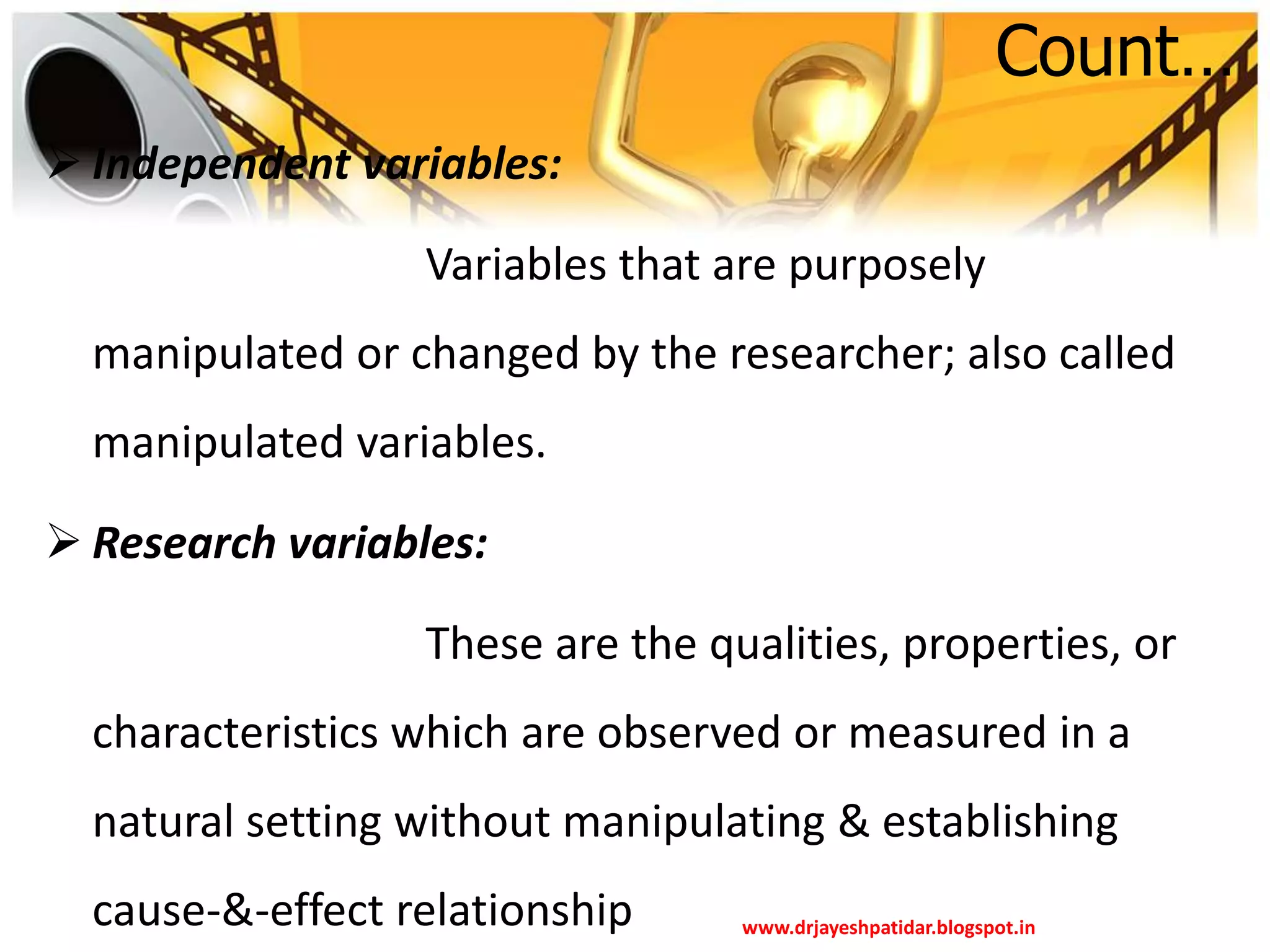 Count…

➢ Independent variables:

Variables that are purposely manipulated or changed by the researcher; also called manipulated variables.

➢ Research variables:

These are the qualities, properties, or characteristics which are observed or measured in a natural setting without manipulating & establishing cause-&-effect relationship

www.drjayeshpatidar.blogspot.in